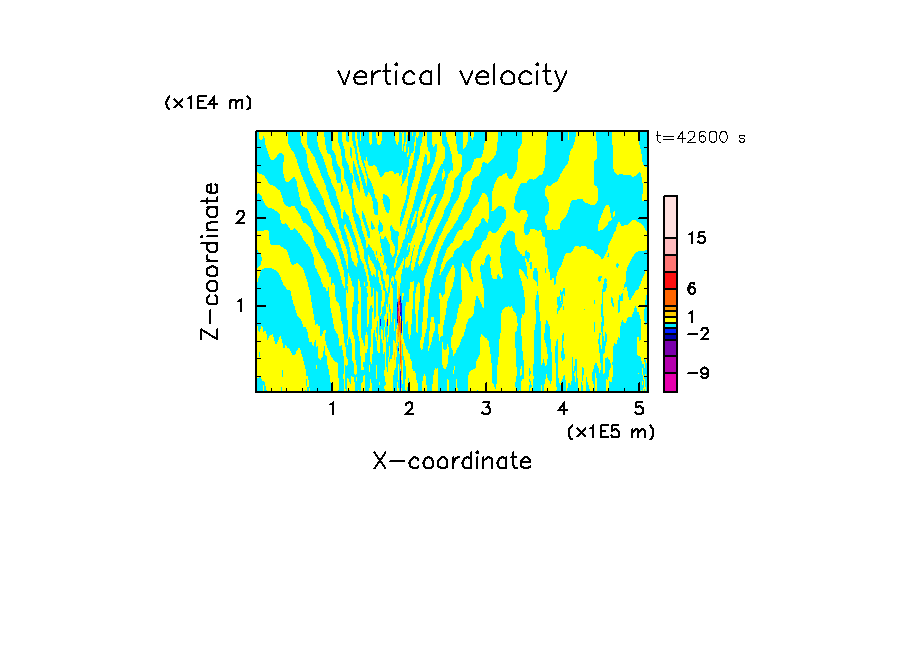 vertical velocity

(x1E4 m)

t=42600 s

Z-coordinate

2

1

15

6

1

−2

−9

1 2 3 4 5

(x1E5 m)

X-coordinate